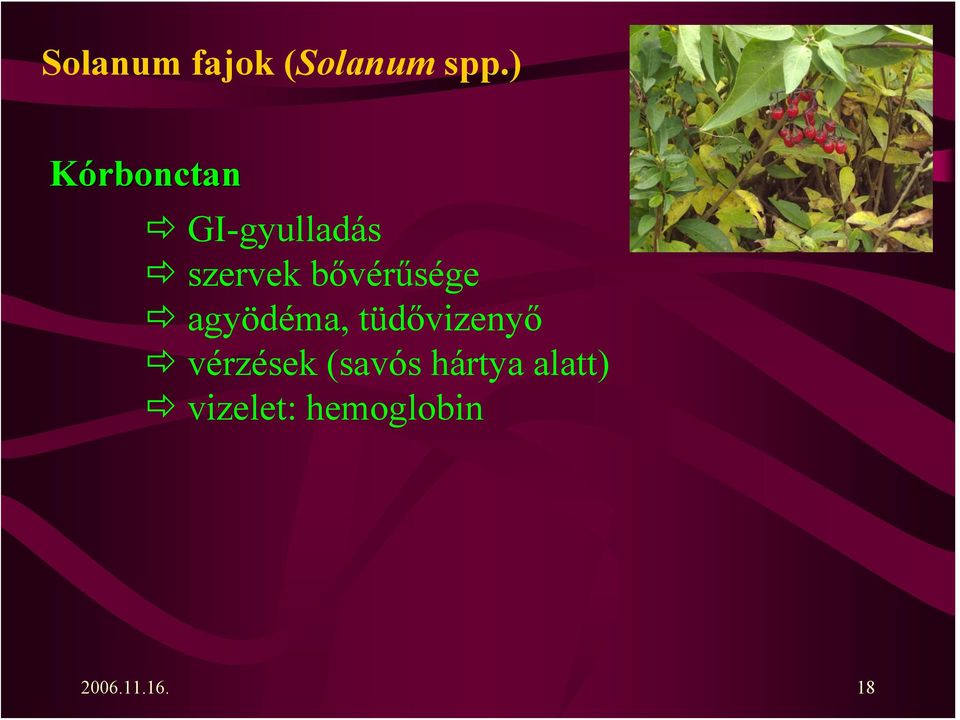 Solanum fajok (Solanum spp.)

Kórbonctan

⇨ GI-gyulladás
⇨ szervek bővérűsége
⇨ agyödéma, tüdővizenyő
⇨ vérzések (savós hártya alatt)
⇨ vizelet: hemoglobin

2006.11.16.

18